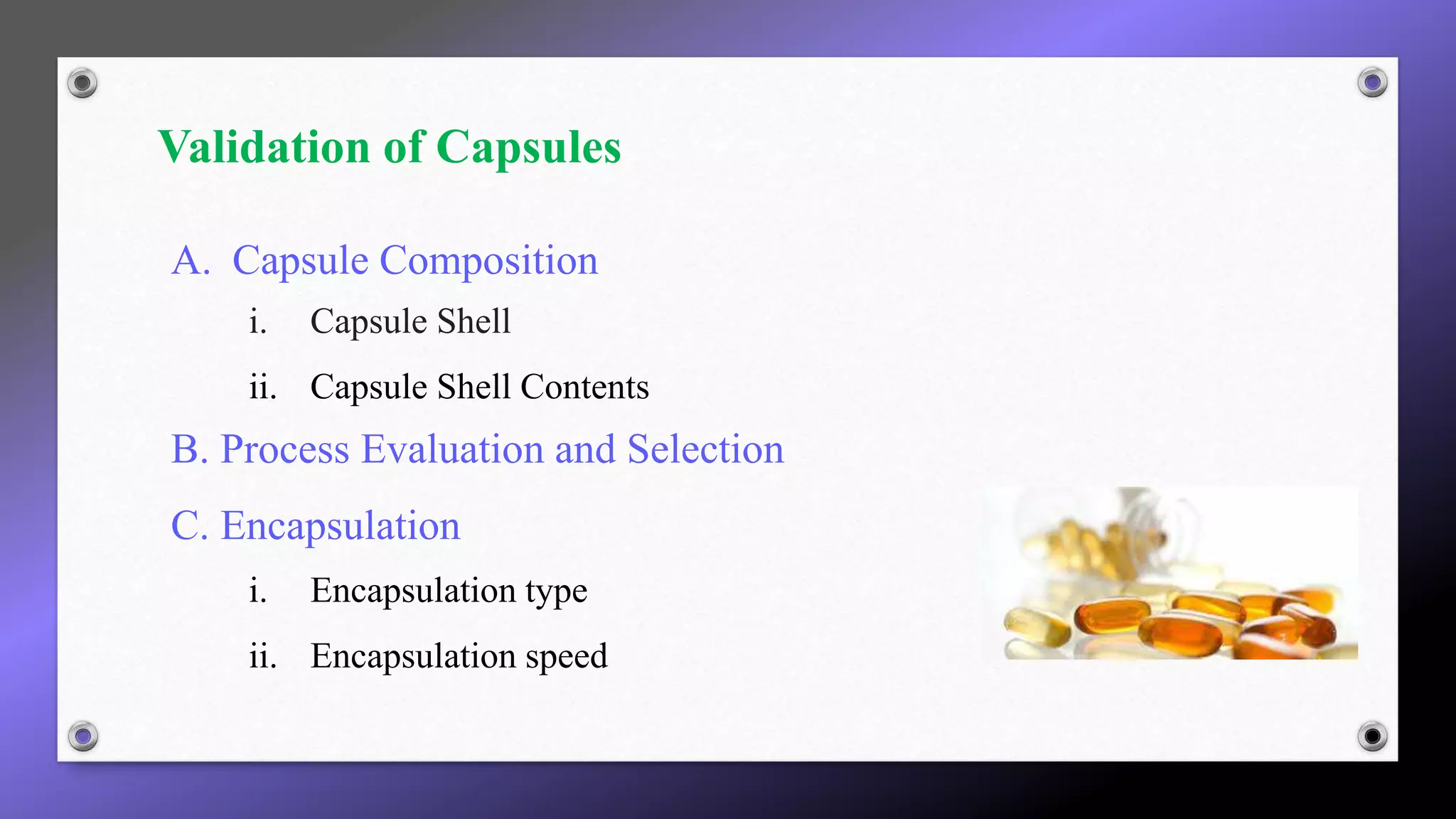 Validation of Capsules

A. Capsule Composition

i. Capsule Shell

ii. Capsule Shell Contents

B. Process Evaluation and Selection

C. Encapsulation

i. Encapsulation type

ii. Encapsulation speed